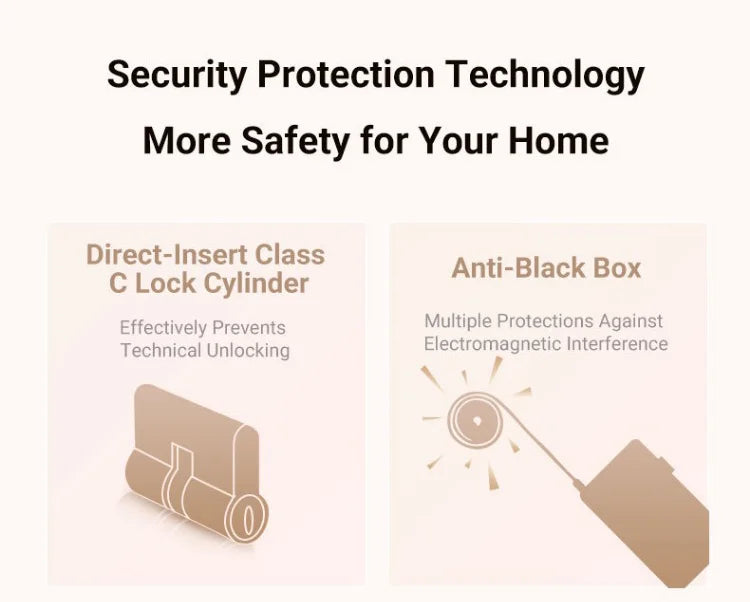 Security Protection Technology

More Safety for Your Home

Direct-Insert Class C Lock Cylinder

Effectively Prevents Technical Unlocking

Anti-Black Box

Multiple Protections Against Electromagnetic Interference